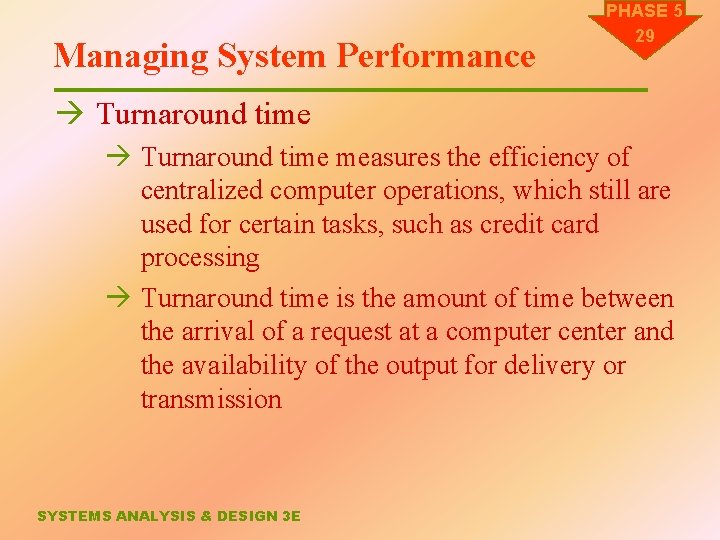 PHASE 5
29

Managing System Performance

→ Turnaround time

→ Turnaround time measures the efficiency of centralized computer operations, which still are used for certain tasks, such as credit card processing

→ Turnaround time is the amount of time between the arrival of a request at a computer center and the availability of the output for delivery or transmission

SYSTEMS ANALYSIS & DESIGN 3E